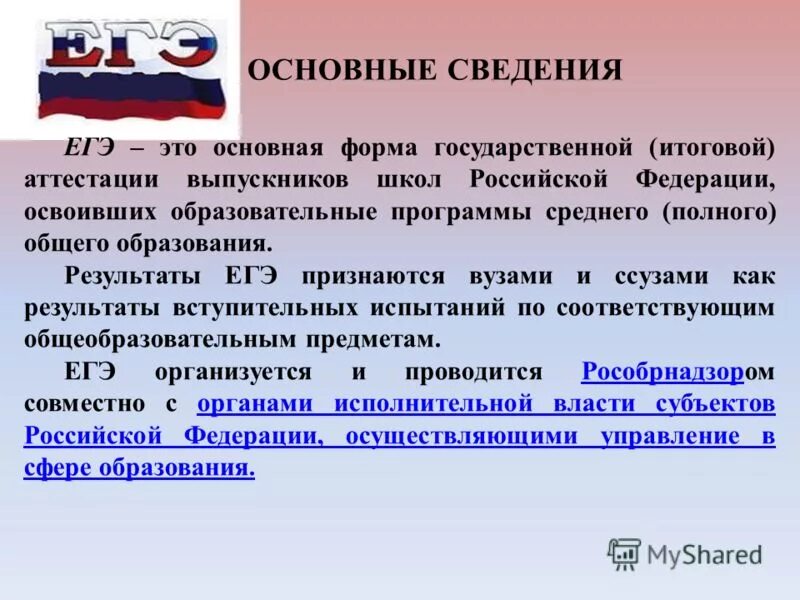 ЕГЭ

ОСНОВНЫЕ СВЕДЕНИЯ

ЕГЭ – это основная форма государственной (итоговой) аттестации выпускников школ Российской Федерации, освоивших образовательные программы среднего (полного) общего образования.

Результаты ЕГЭ признаются вузами и ссузами как результаты вступительных испытаний по соответствующим общеобразовательным предметам.

ЕГЭ организуется и проводится Рособрнадзором совместно с органами исполнительной власти субъектов Российской Федерации, осуществляющими управление в сфере образования.

MyShared